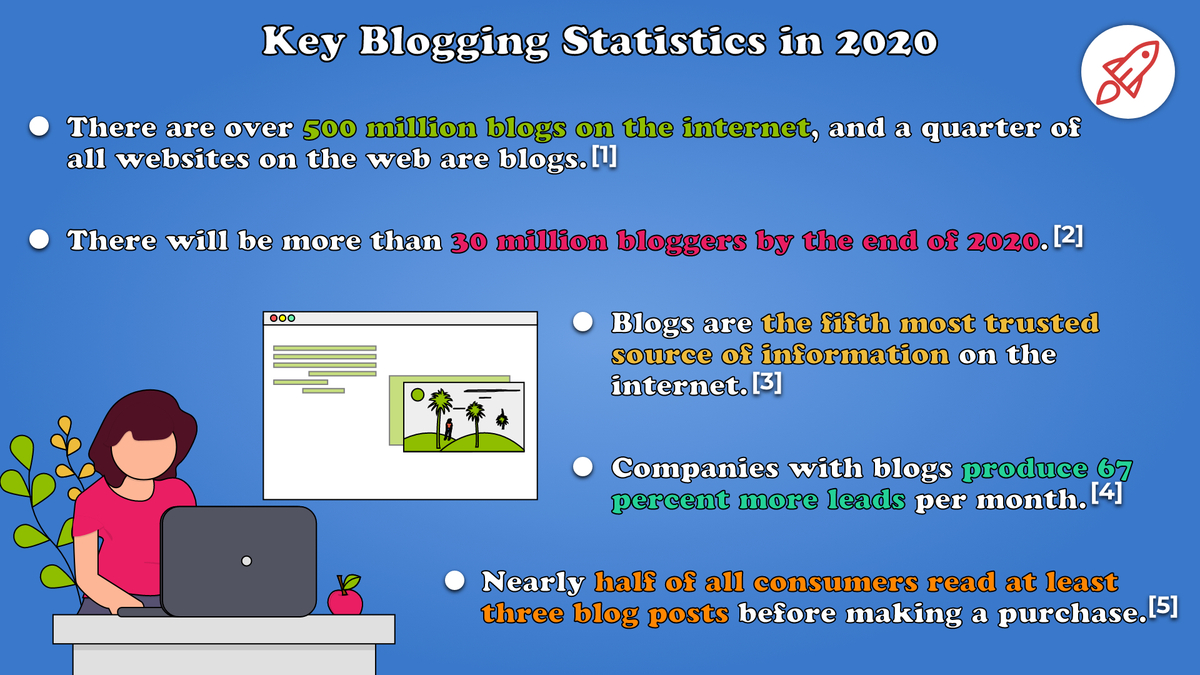 Key Blogging Statistics in 2020

There are over 500 million blogs on the internet, and a quarter of all websites on the web are blogs.[1]

There will be more than 30 million bloggers by the end of 2020.[2]

Blogs are the fifth most trusted source of information on the internet.[3]

Companies with blogs produce 67 percent more leads per month.[4]

Nearly half of all consumers read at least three blog posts before making a purchase.[5]